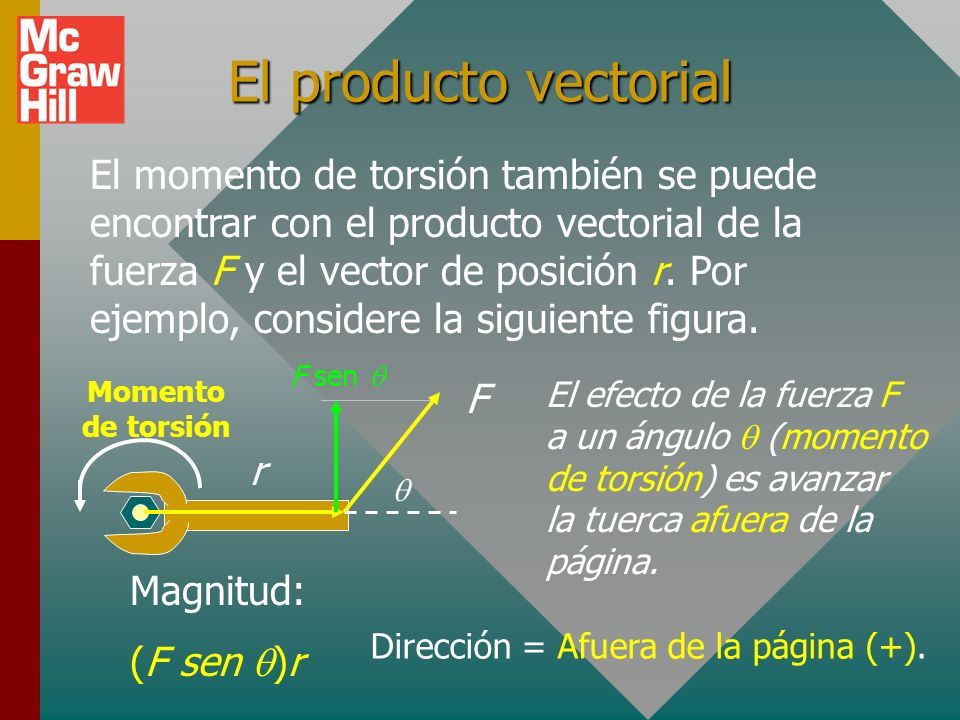 Mc Graw Hill

El producto vectorial

El momento de torsión también se puede encontrar con el producto vectorial de la fuerza $F$ y el vector de posición $r$. Por ejemplo, considere la siguiente figura.

Momento de torsión

$F$ sen $\theta$

$F$

$r$

$\theta$

El efecto de la fuerza $F$ a un ángulo $\theta$ (momento de torsión) es avanzar la tuerca afuera de la página.

Magnitud:

$(F \text{ sen } \theta)r$

Dirección = Afuera de la página (+).